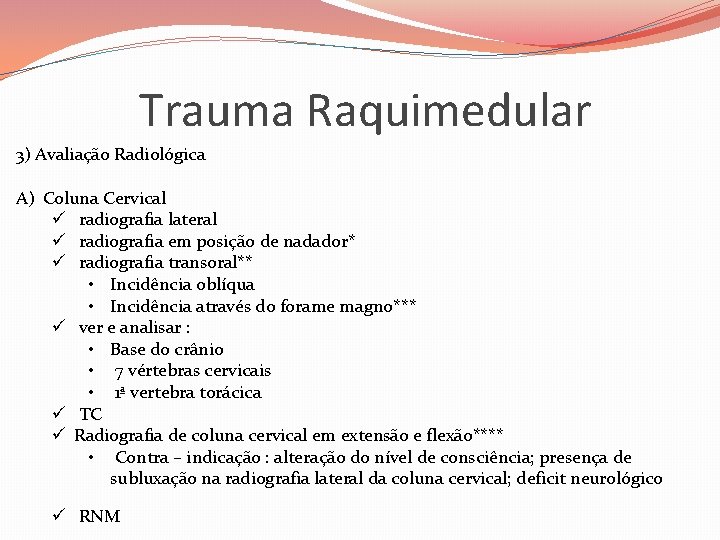 Trauma Raquimedular

3) Avaliação Radiológica

A) Coluna Cervical
✓ radiografia lateral
✓ radiografia em posição de nadador*
✓ radiografia transoral**
• Incidência oblíqua
• Incidência através do forame magno***
✓ ver e analisar :
• Base do crânio
• 7 vértebras cervicais
• 1ª vertebra torácica
✓ TC
✓ Radiografia de coluna cervical em extensão e flexão****
• Contra – indicação : alteração do nível de consciência; presença de subluxação na radiografia lateral da coluna cervical; deficit neurológico

✓ RNM